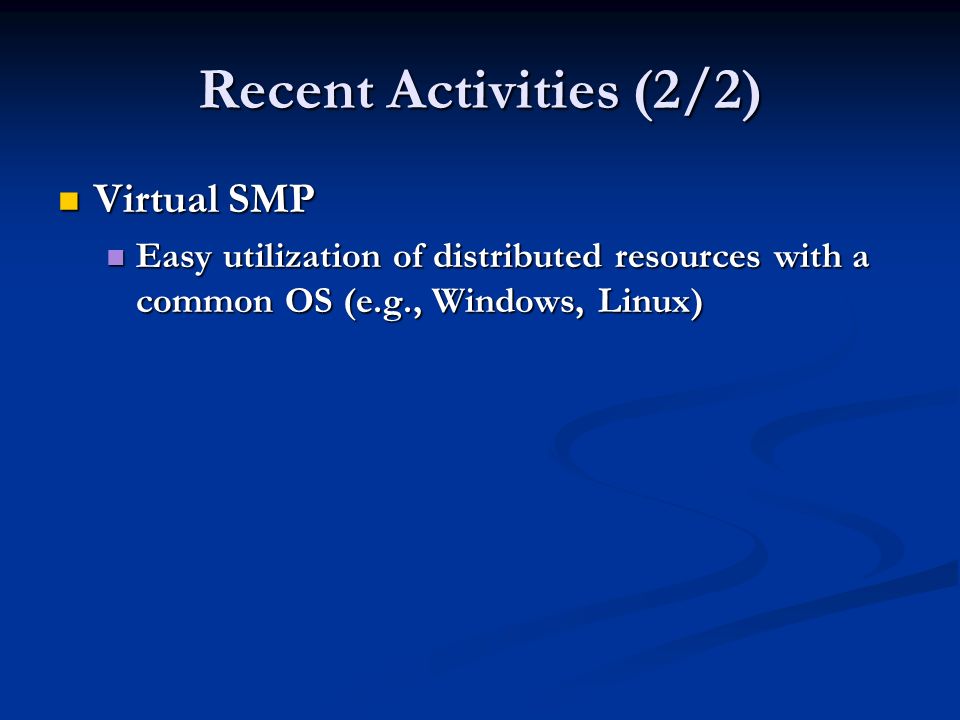 Recent Activities (2/2)

Virtual SMP

Easy utilization of distributed resources with a common OS (e.g., Windows, Linux)